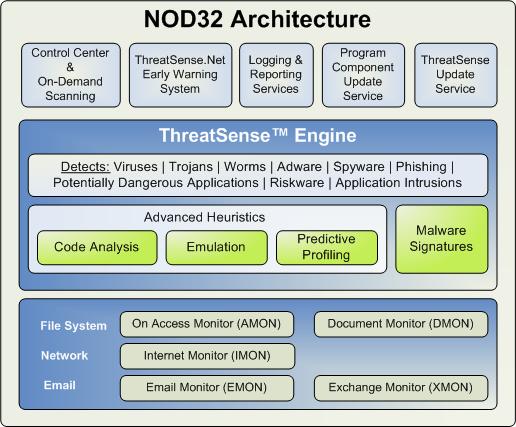 NOD32 Architecture

Control Center & On-Demand Scanning

ThreatSense.Net Early Warning System

Logging & Reporting Services

Program Component Update Service

ThreatSense Update Service

ThreatSense™ Engine

Detects: Viruses | Trojans | Worms | Adware | Spyware | Phishing | Potentially Dangerous Applications | Riskware | Application Intrusions

Advanced Heuristics

Code Analysis

Emulation

Predictive Profiling

Malware Signatures

File System

On Access Monitor (AMON)

Document Monitor (DMON)

Network

Internet Monitor (IMON)

Email

Email Monitor (EMON)

Exchange Monitor (XMON)